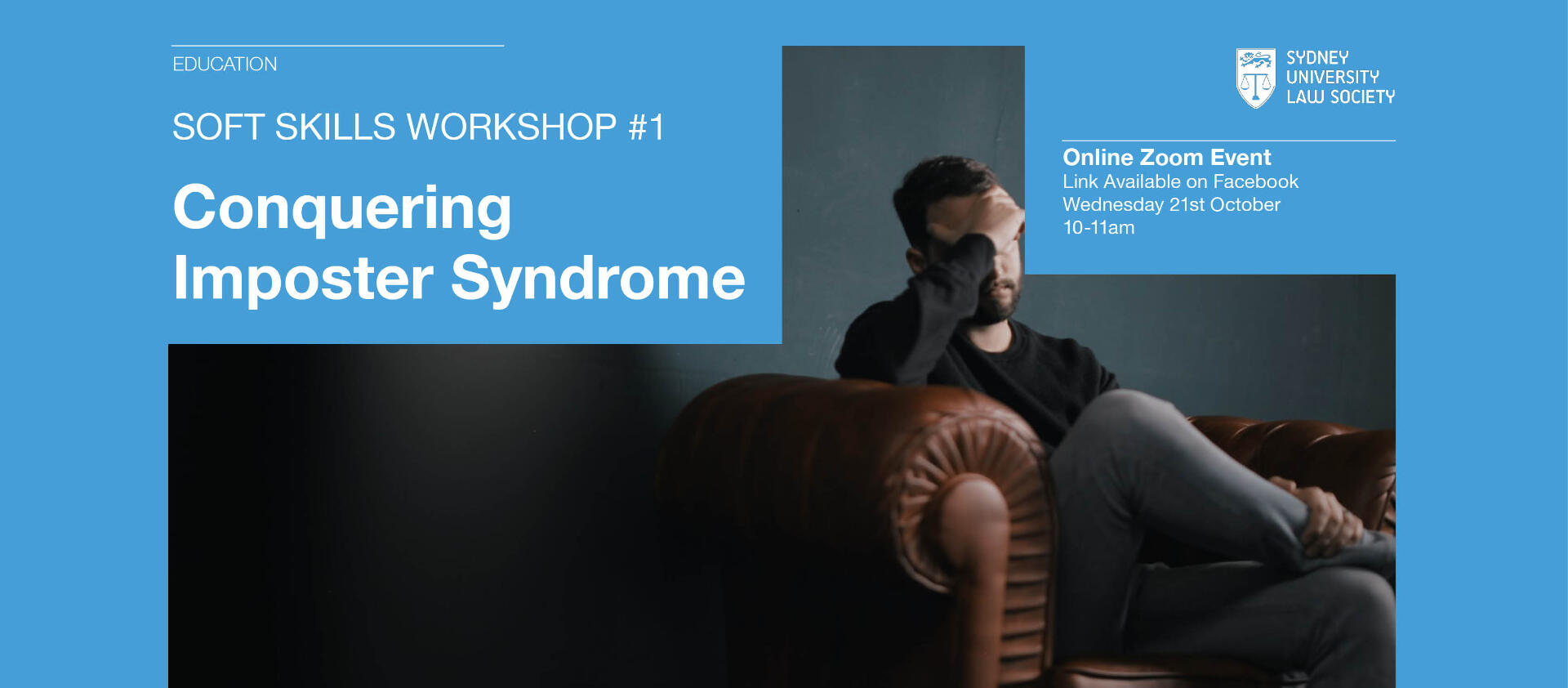 EDUCATION

SOFT SKILLS WORKSHOP #1

Conquering Imposter Syndrome

SYDNEY UNIVERSITY LAW SOCIETY

Online Zoom Event
Link Available on Facebook
Wednesday 21st October
10-11am